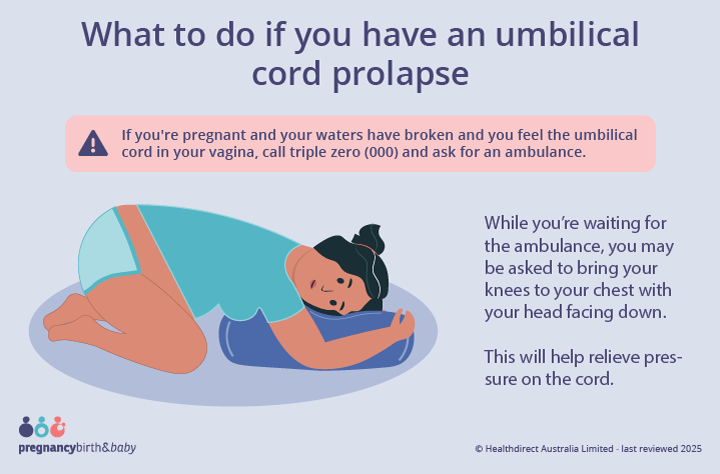 What to do if you have an umbilical cord prolapse

If you're pregnant and your waters have broken and you feel the umbilical cord in your vagina, call triple zero (000) and ask for an ambulance.

While you're waiting for the ambulance, you may be asked to bring your knees to your chest with your head facing down.

This will help relieve pressure on the cord.

pregnancybirth&baby

© Healthdirect Australia Limited - last reviewed 2025